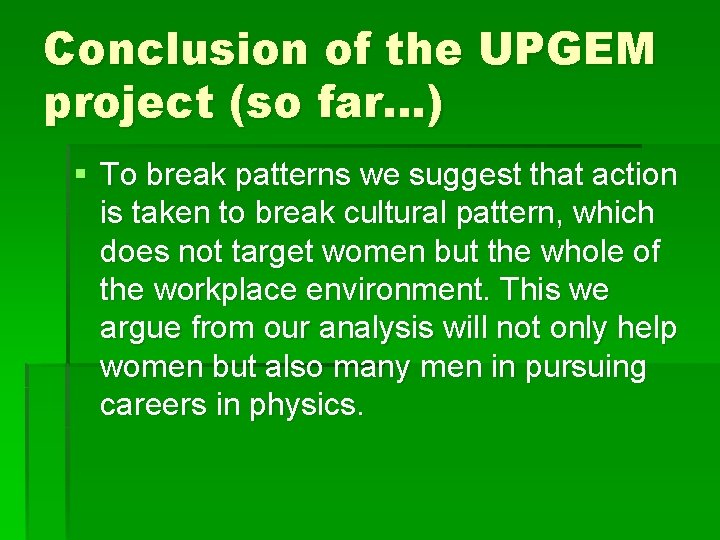 Conclusion of the UPGEM project (so far…)

▪ To break patterns we suggest that action is taken to break cultural pattern, which does not target women but the whole of the workplace environment. This we argue from our analysis will not only help women but also many men in pursuing careers in physics.